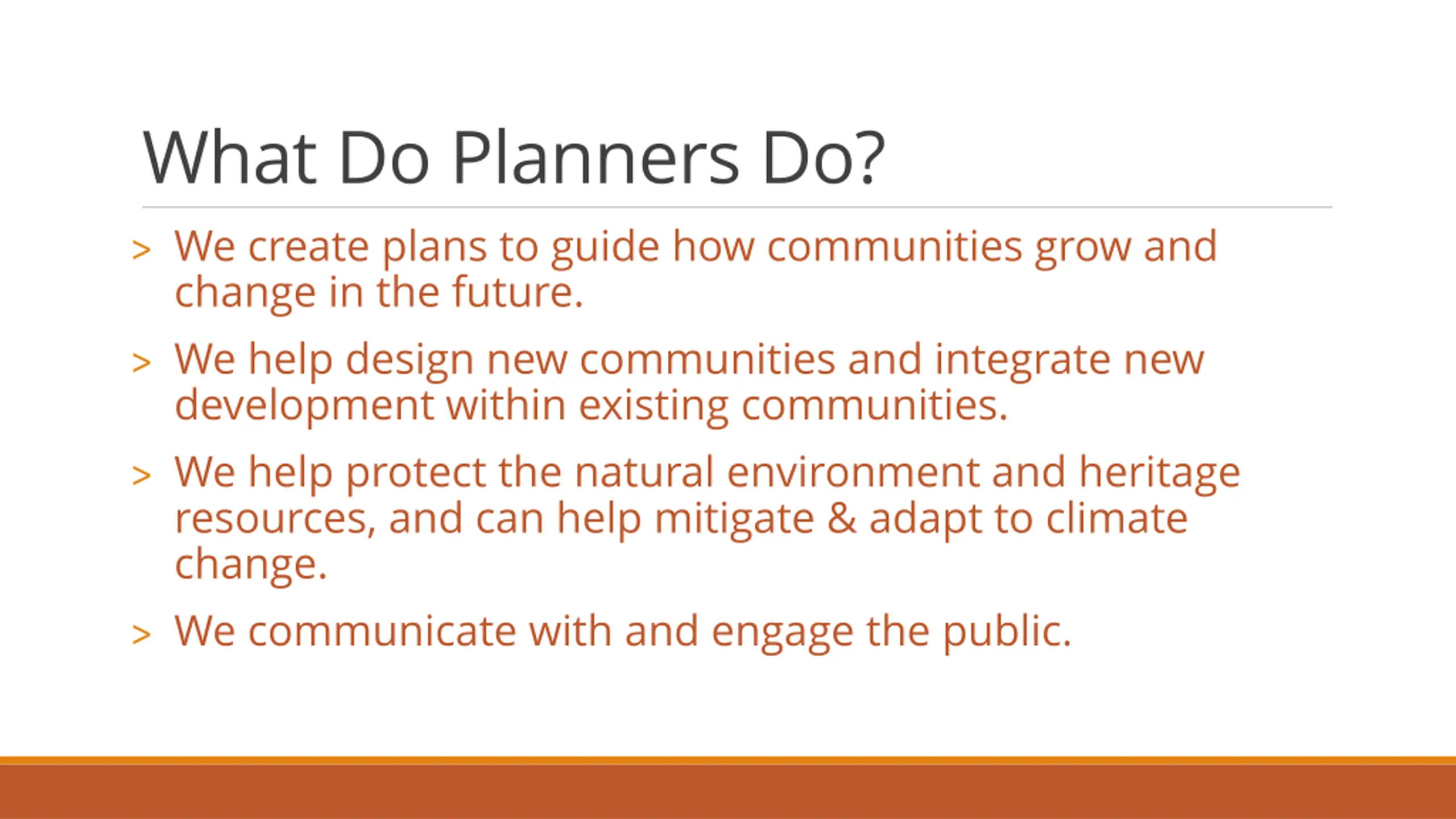 What Do Planners Do?

> We create plans to guide how communities grow and change in the future.

> We help design new communities and integrate new development within existing communities.

> We help protect the natural environment and heritage resources, and can help mitigate & adapt to climate change.

> We communicate with and engage the public.